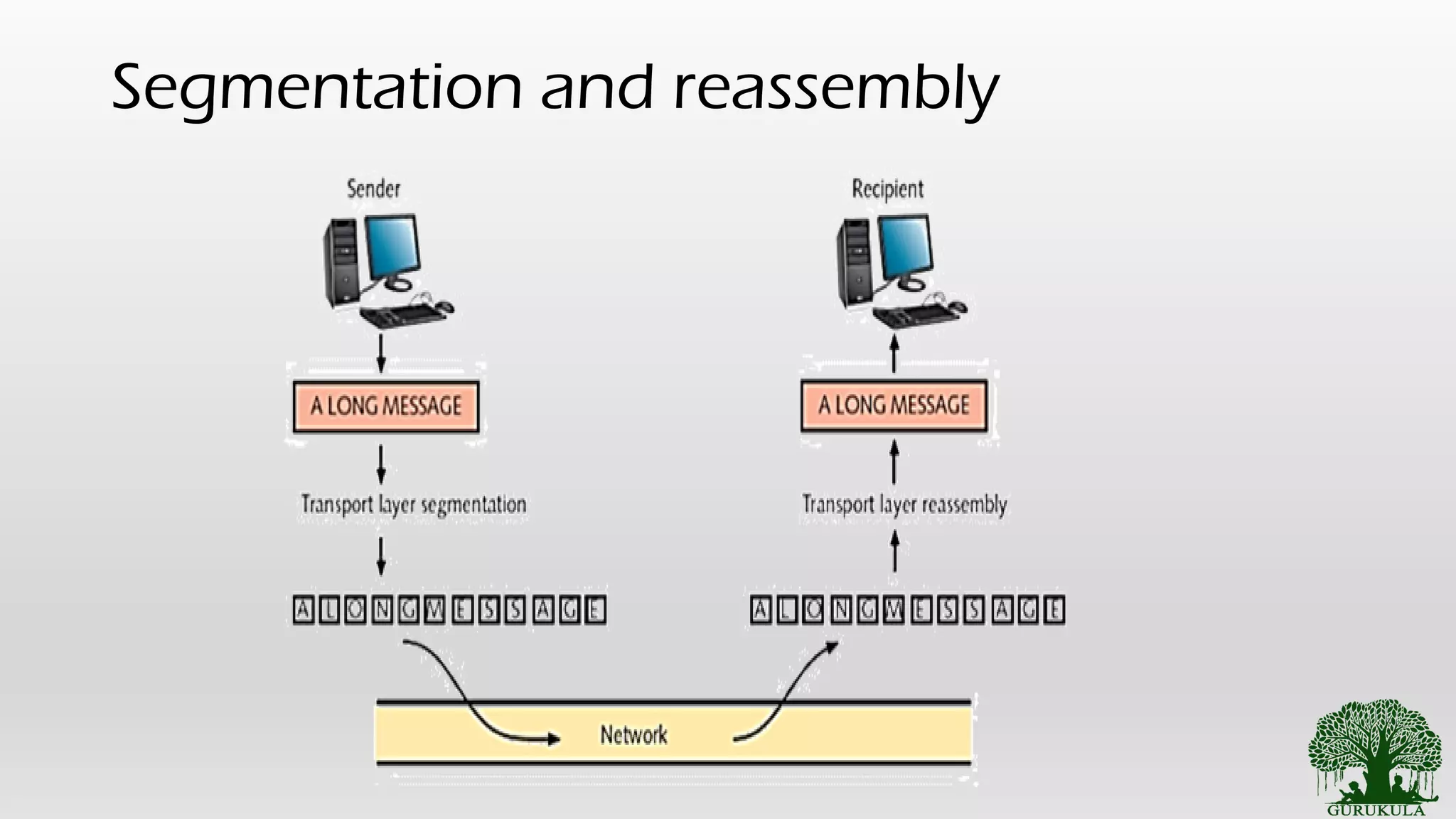 Segmentation and reassembly

Sender

A LONG MESSAGE

Transport layer segmentation

A L O N G M E S S A G E

Recipient

A LONG MESSAGE

Transport layer reassembly

A L O N G M E S S A G E

Network

GURUKULA